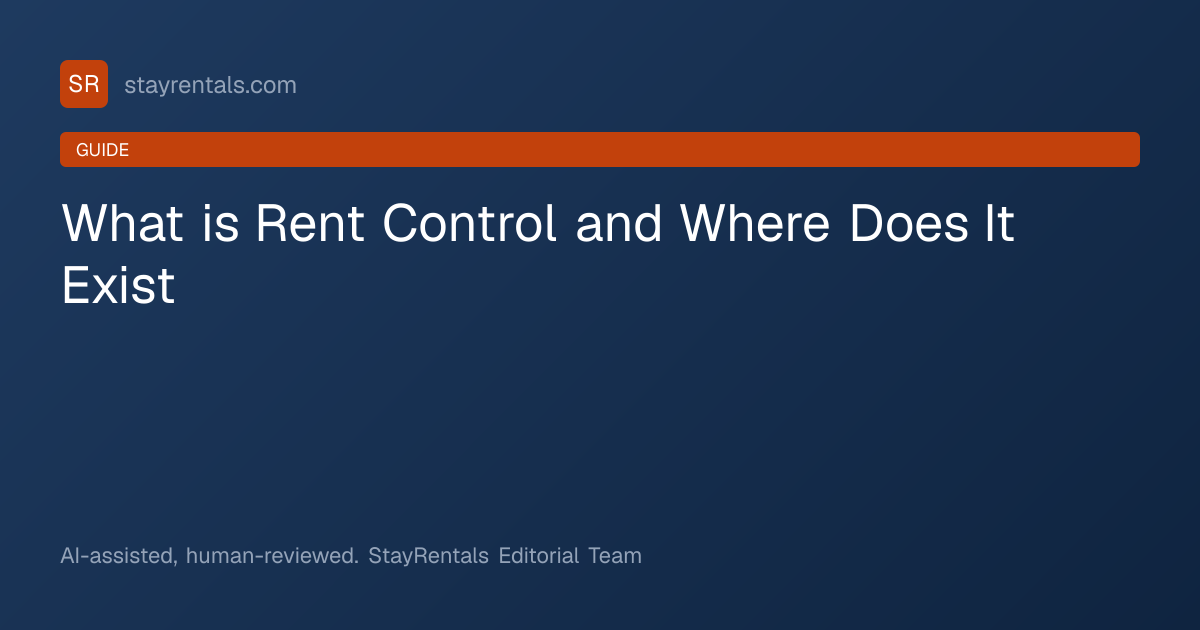 SR
stayrentals.com

GUIDE

What is Rent Control and Where Does It Exist

AI-assisted, human-reviewed. StayRentals Editorial Team